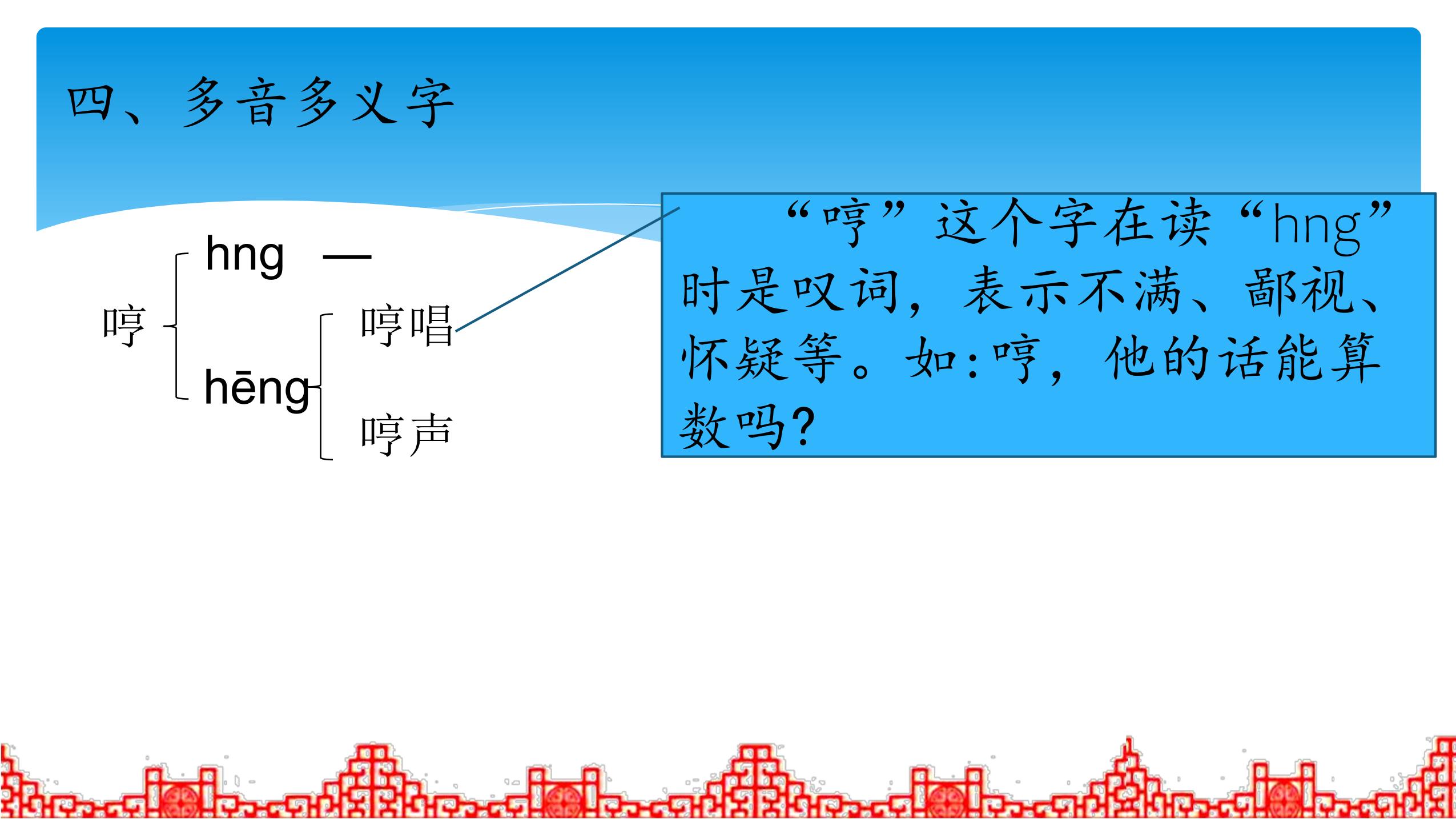 四、多音多义字

哼

hng —

hēng

哼唱

哼声

“哼”这个字在读“hng”时是叹词，表示不满、鄙视、怀疑等。如:哼，他的话能算数吗?